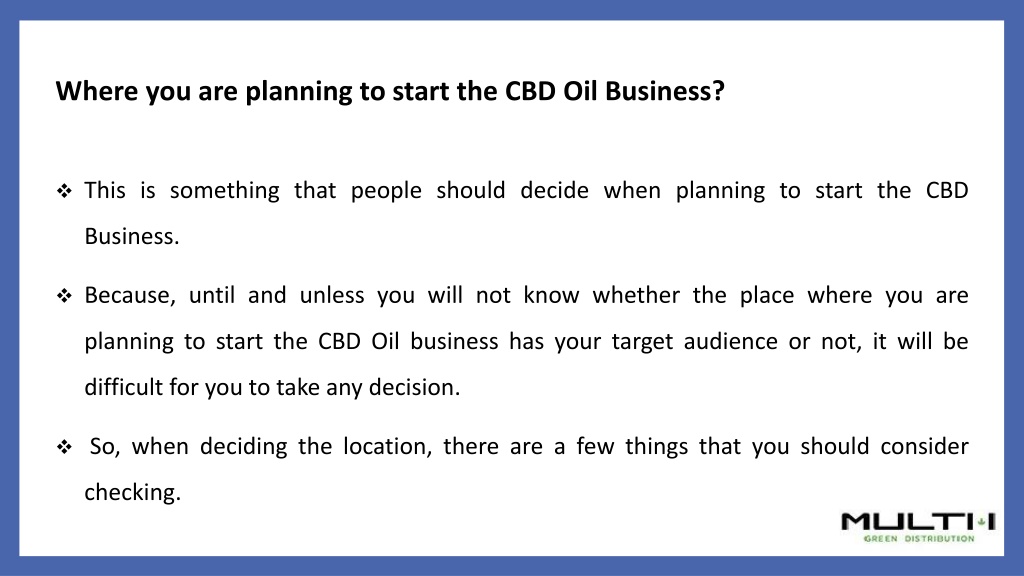 Where you are planning to start the CBD Oil Business?

❖ This is something that people should decide when planning to start the CBD Business.

❖ Because, until and unless you will not know whether the place where you are planning to start the CBD Oil business has your target audience or not, it will be difficult for you to take any decision.

❖ So, when deciding the location, there are a few things that you should consider checking.

MULTI
GREEN DISTRIBUTION